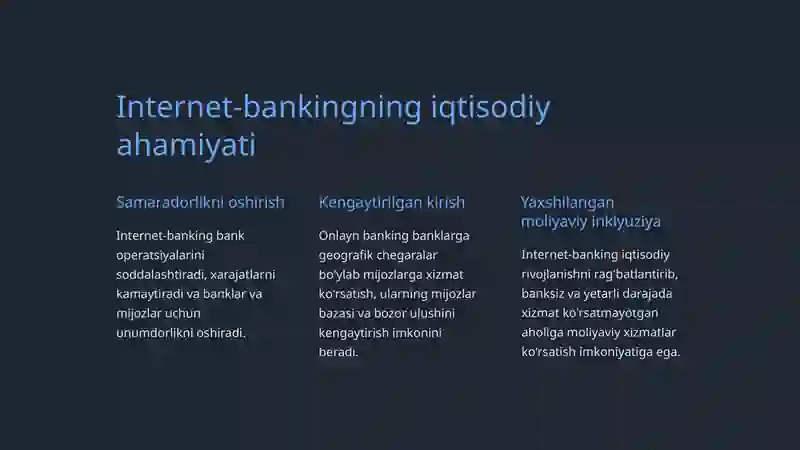 Internet-bankingning iqtisodiy ahamiyati

Samaradorlikni oshirish

Internet-banking bank operatsiyalarini soddalashtiradi, xarajatlarni kamaytiradi va banklar va mijozlar uchun unumdorlikni oshiradi.

Kengaytirilgan kirish

Onlayn banking banklarga geografik chegaralar bo'ylab mijozlarga xizmat ko'rsatish, ularning mijozlar bazasi va bozor ulushini kengaytirish imkonini beradi.

Yaxshilangan moliyaviy inklyuziya

Internet-banking iqtisodiy rivojlanishni rag'batlantirib, banksiz va yetarli darajada xizmat ko'rsatmayotgan aholiga moliyaviy xizmatlar ko'rsatish imkoniyatiga ega.